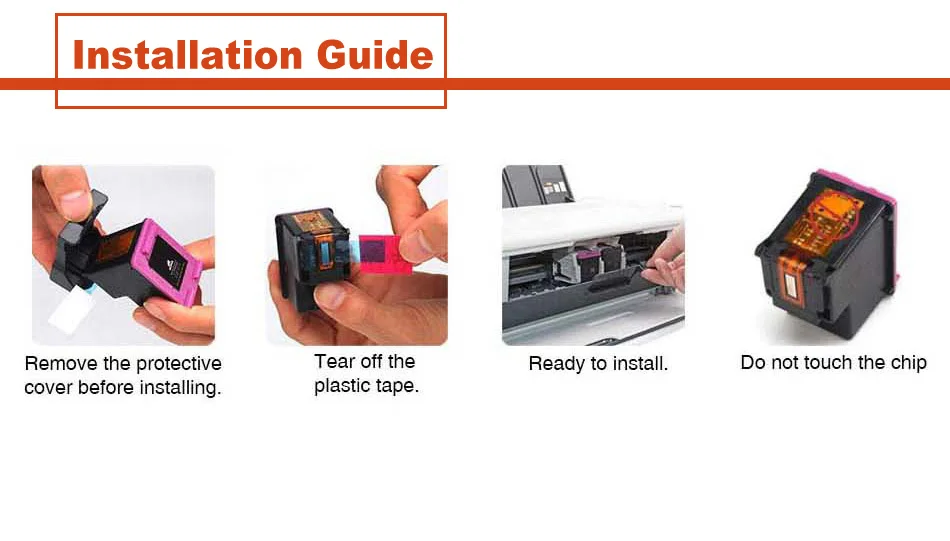 Installation Guide

Remove the protective cover before installing.

Tear off the plastic tape.

Ready to install.

Do not touch the chip